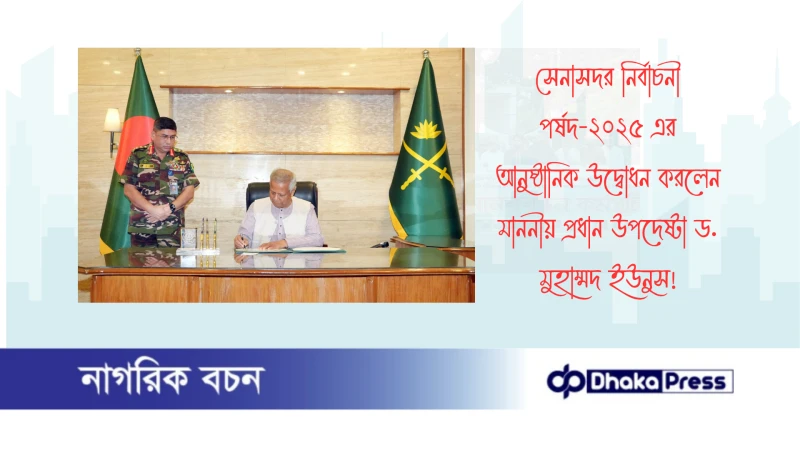 সেনাসদর নির্বাচনী পর্ষদ-২০২৫ এর আনুষ্ঠানিক উদ্বোধন করলেন মাননীয় প্রধান উপদেষ্টা ড. মুহাম্মদ ইউনুস!

নাগরিক বচন

DhakaPress